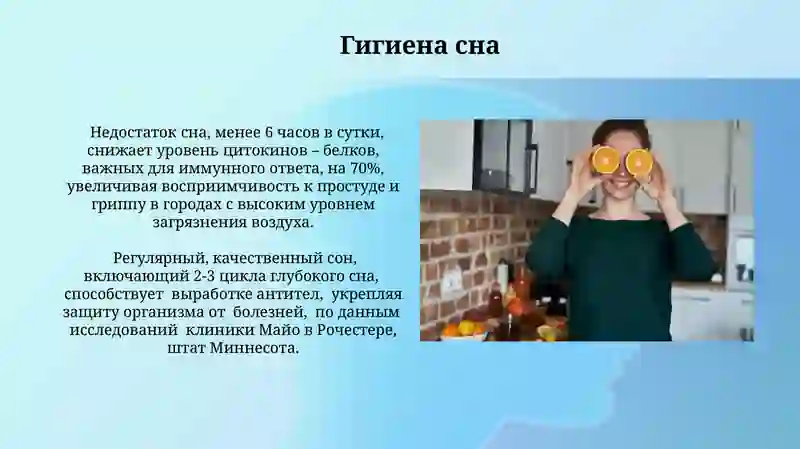 Гигиена сна

Недостаток сна, менее 6 часов в сутки, снижает уровень цитокинов – белков, важных для иммунного ответа, на 70%, увеличивая восприимчивость к простуде и гриппу в городах с высоким уровнем загрязнения воздуха.

Регулярный, качественный сон, включающий 2-3 цикла глубокого сна, способствует выработке антител, укрепляя защиту организма от болезней, по данным исследований клиники Майо в Рочестере, штат Миннесота.